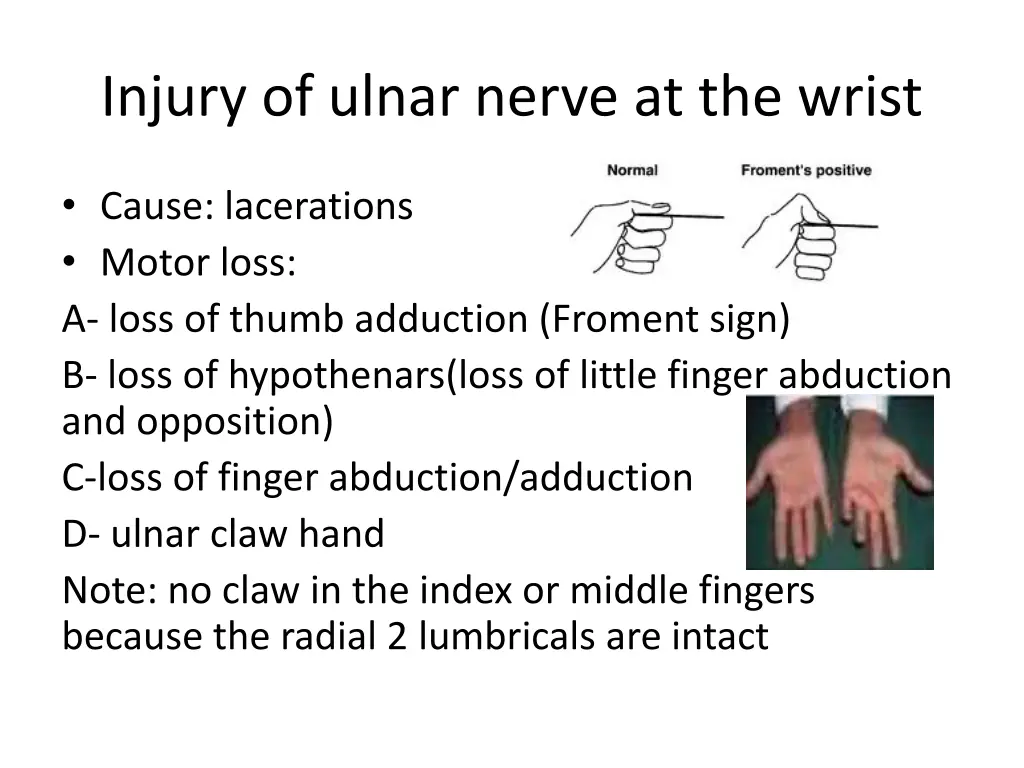 Injury of ulnar nerve at the wrist

Normal

Froment's positive

• Cause: lacerations
• Motor loss:

A- loss of thumb adduction (Froment sign)

B- loss of hypothenars(loss of little finger abduction and opposition)

C-loss of finger abduction/adduction

D- ulnar claw hand

Note: no claw in the index or middle fingers because the radial 2 lumbricals are intact